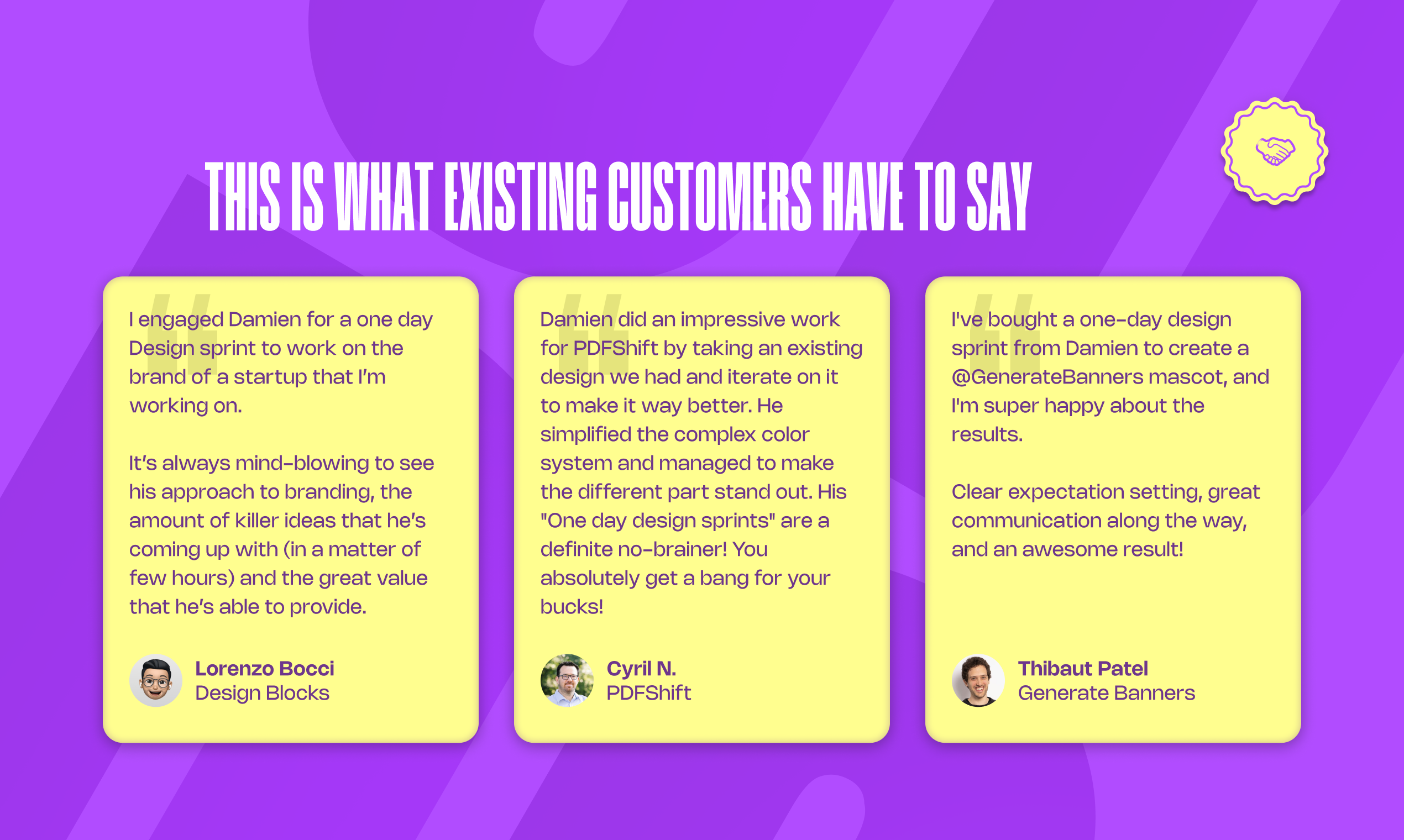 THIS IS WHAT EXISTING CUSTOMERS HAVE TO SAY

I engaged Damien for a one day Design sprint to work on the brand of a startup that I'm working on.

It's always mind-blowing to see his approach to branding, the amount of killer ideas that he's coming up with (in a matter of few hours) and the great value that he's able to provide.

Lorenzo Bocci
Design Blocks

Damien did an impressive work for PDFShift by taking an existing design we had and iterate on it to make it way better. He simplified the complex color system and managed to make the different part stand out. His "One day design sprints" are a definite no-brainer! You absolutely get a bang for your bucks!

Cyril N.
PDFShift

I've bought a one-day design sprint from Damien to create a @GenerateBanners mascot, and I'm super happy about the results.

Clear expectation setting, great communication along the way, and an awesome result!

Thibaut Patel
Generate Banners